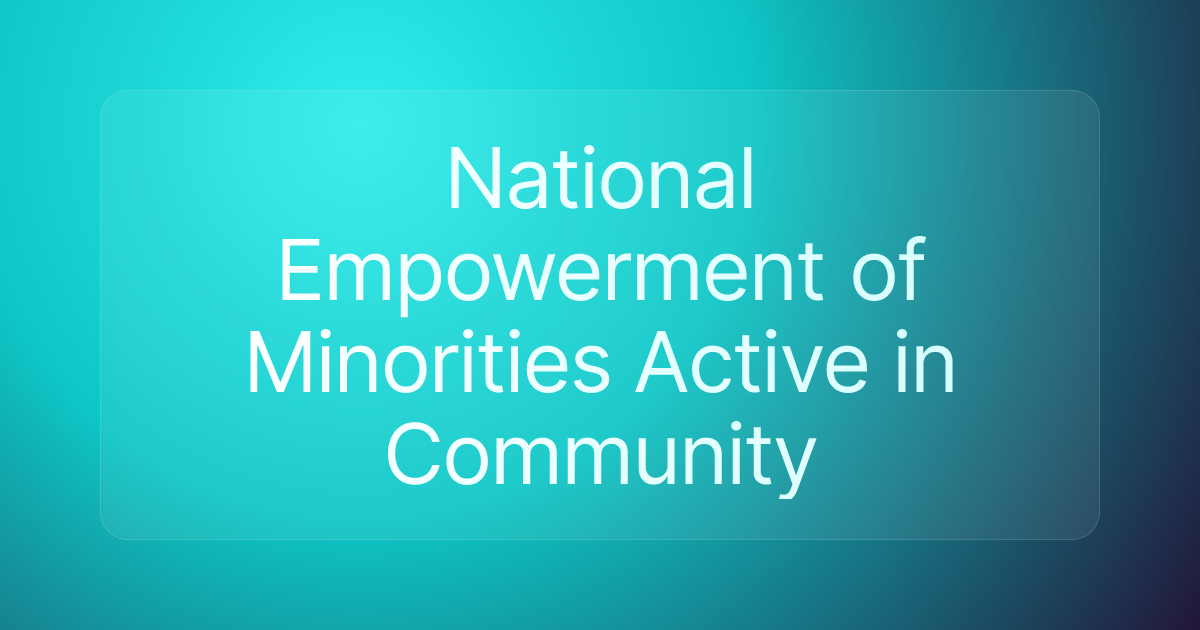 National Empowerment of Minorities Active in Community